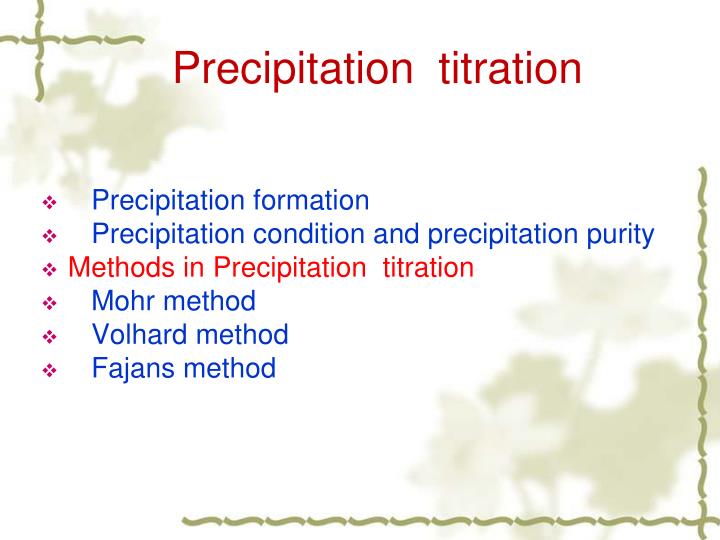 Precipitation titration

❖ Precipitation formation
❖ Precipitation condition and precipitation purity
❖ Methods in Precipitation titration
❖ Mohr method
❖ Volhard method
❖ Fajans method